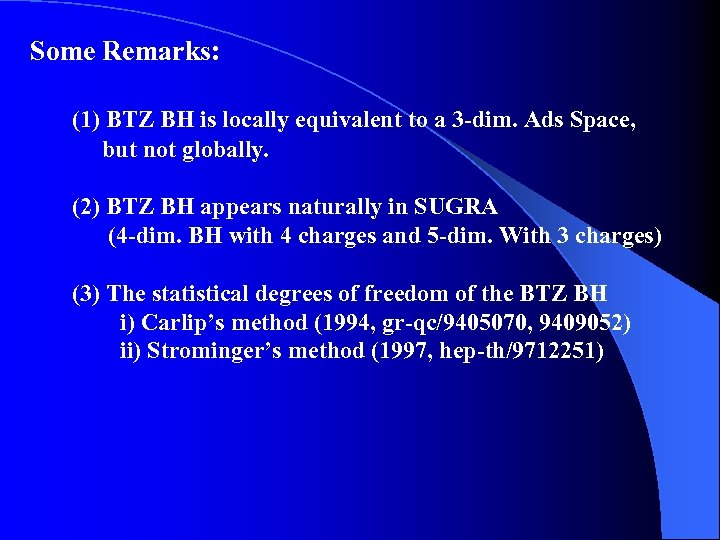 Some Remarks:

(1) BTZ BH is locally equivalent to a 3-dim. Ads Space, but not globally.

(2) BTZ BH appears naturally in SUGRA
(4-dim. BH with 4 charges and 5-dim. With 3 charges)

(3) The statistical degrees of freedom of the BTZ BH
i) Carlip’s method (1994, gr-qc/9405070, 9409052)
ii) Strominger’s method (1997, hep-th/9712251)